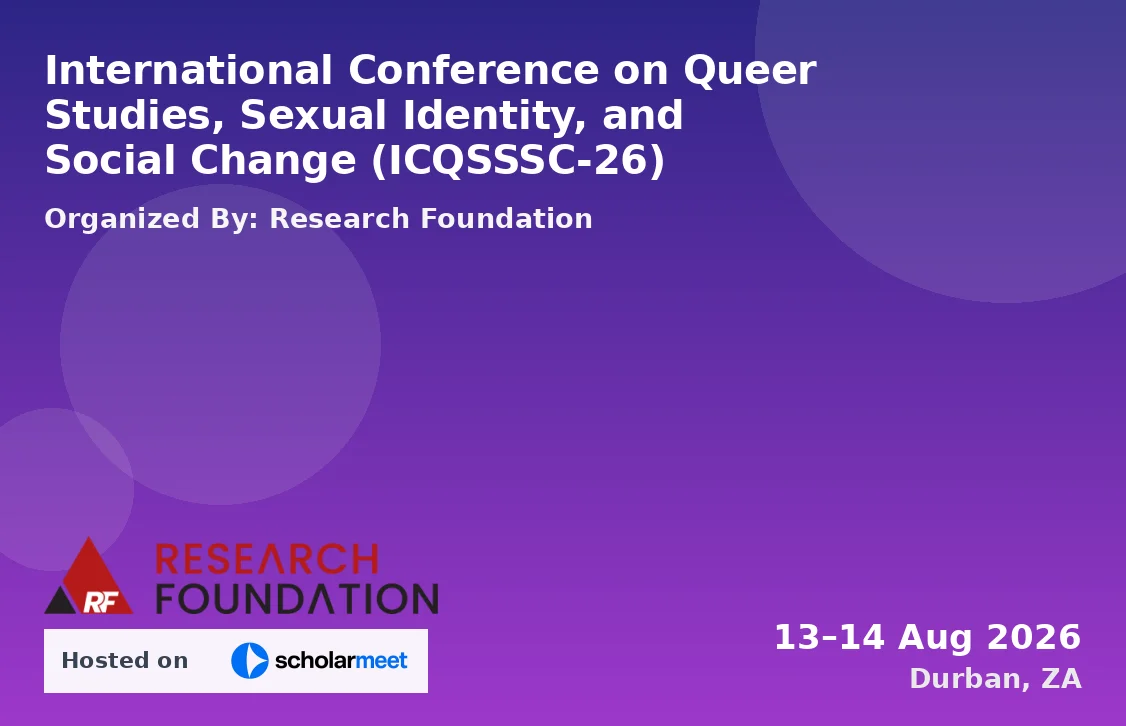 International Conference on Queer Studies, Sexual Identity, and Social Change (ICQSSSC-26)

Organized By: Research Foundation

RF RESEARCH FOUNDATION

Hosted on scholarmeet

13–14 Aug 2026
Durban, ZA